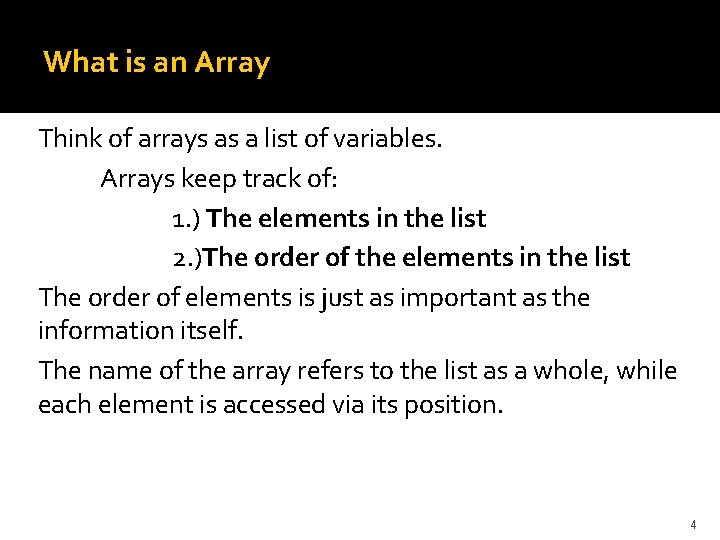 What is an Array

Think of arrays as a list of variables.

Arrays keep track of:

1.) The elements in the list

2.)The order of the elements in the list

The order of elements is just as important as the information itself.

The name of the array refers to the list as a whole, while each element is accessed via its position.

4